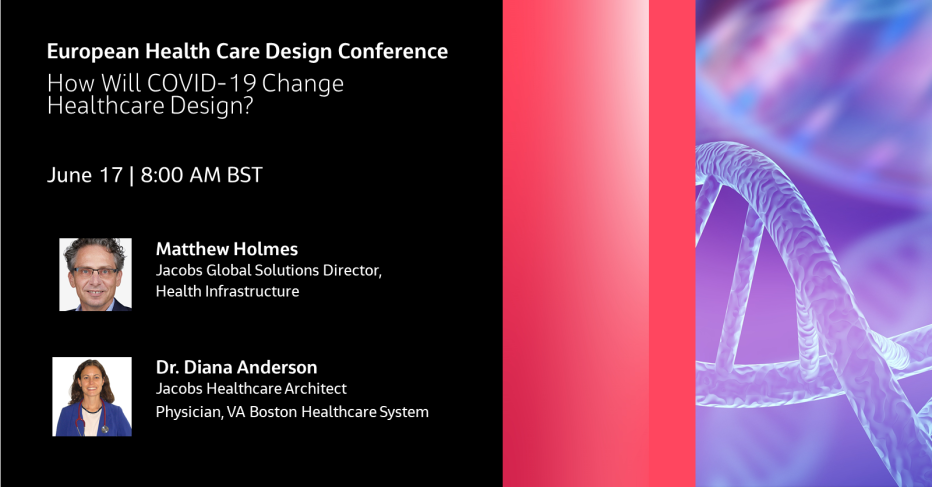 European Health Care Design Conference
How Will COVID-19 Change Healthcare Design?

June 17 | 8:00 AM BST

Matthew Holmes
Jacobs Global Solutions Director, Health Infrastructure

Dr. Diana Anderson
Jacobs Healthcare Architect
Physician, VA Boston Healthcare System